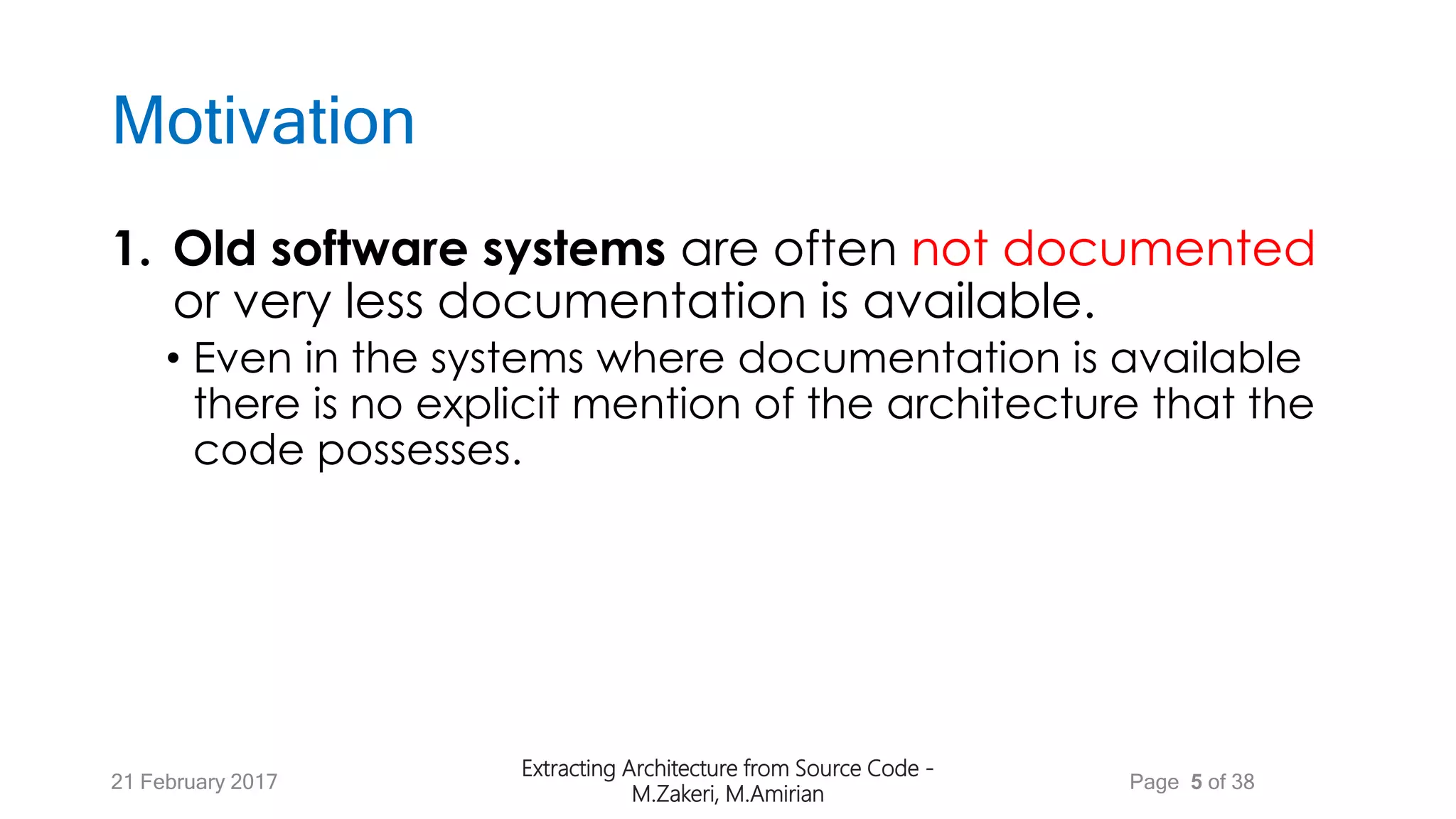 Motivation

1. Old software systems are often not documented or very less documentation is available.

• Even in the systems where documentation is available there is no explicit mention of the architecture that the code possesses.

21 February 2017

Extracting Architecture from Source Code - M.Zakeri, M.Amirian

Page 5 of 38